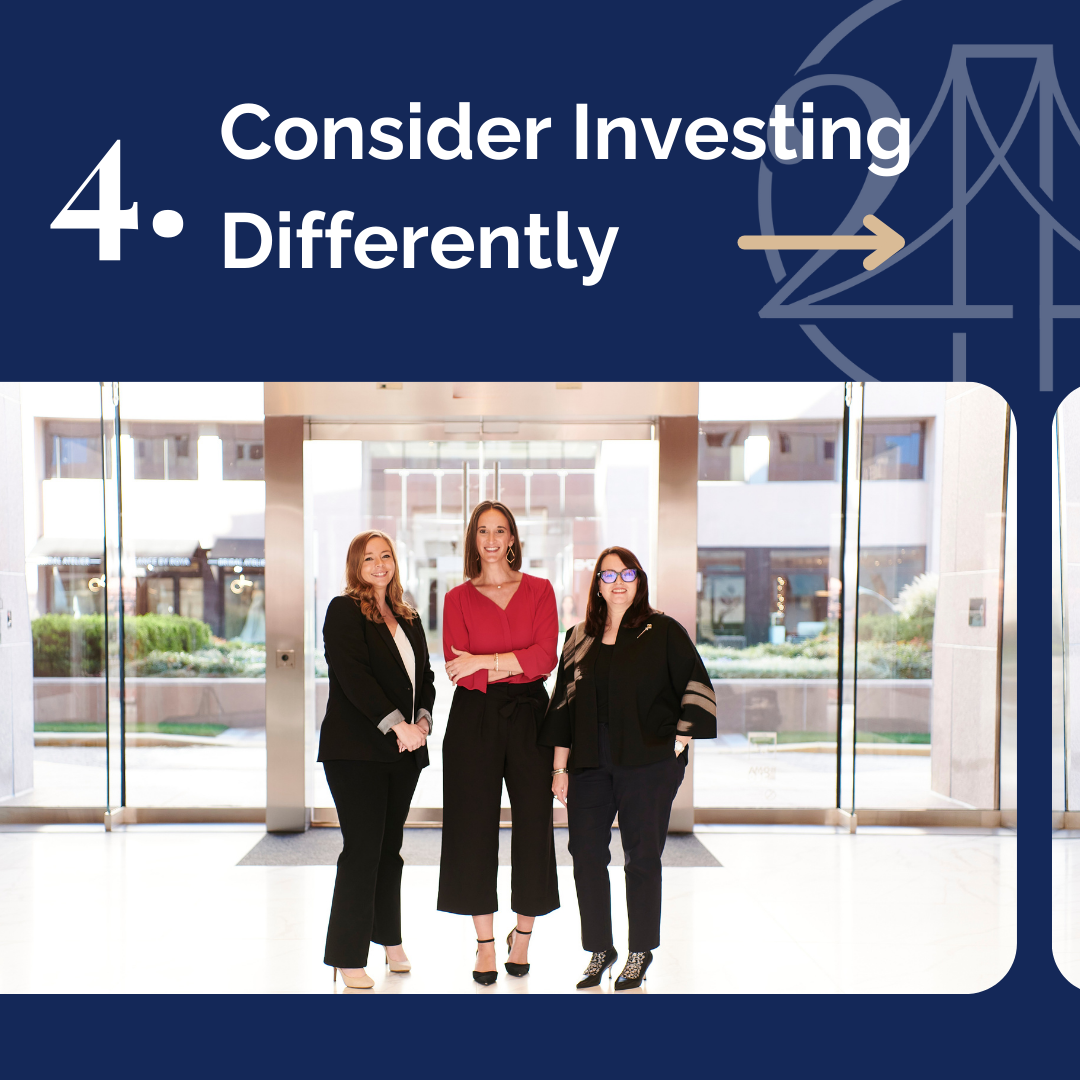 4. Consider Investing Differently